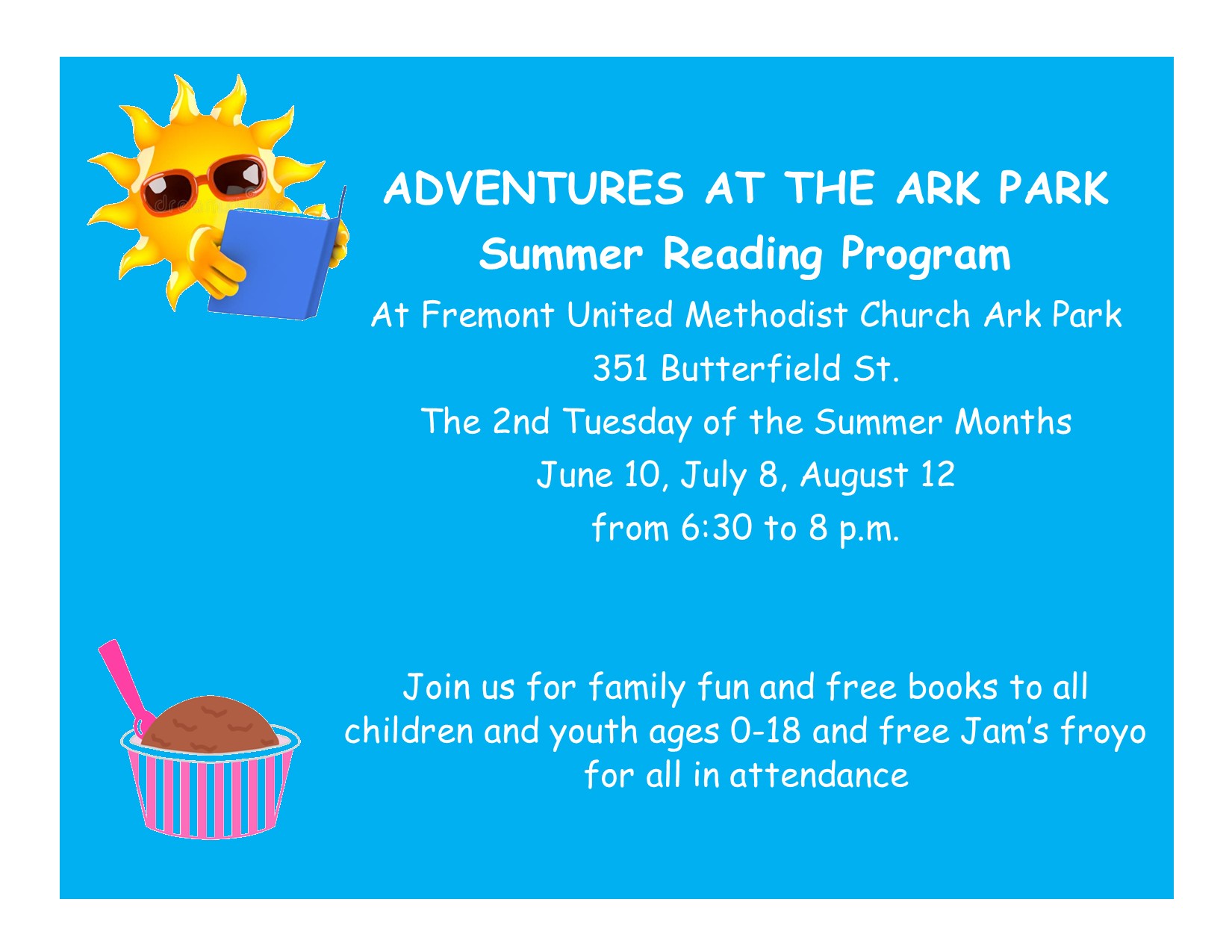 ADVENTURES AT THE ARK PARK
Summer Reading Program
At Fremont United Methodist Church Ark Park
351 Butterfield St.
The 2nd Tuesday of the Summer Months
June 10, July 8, August 12
from 6:30 to 8 p.m.

Join us for family fun and free books to all children and youth ages 0-18 and free Jam's froyo for all in attendance